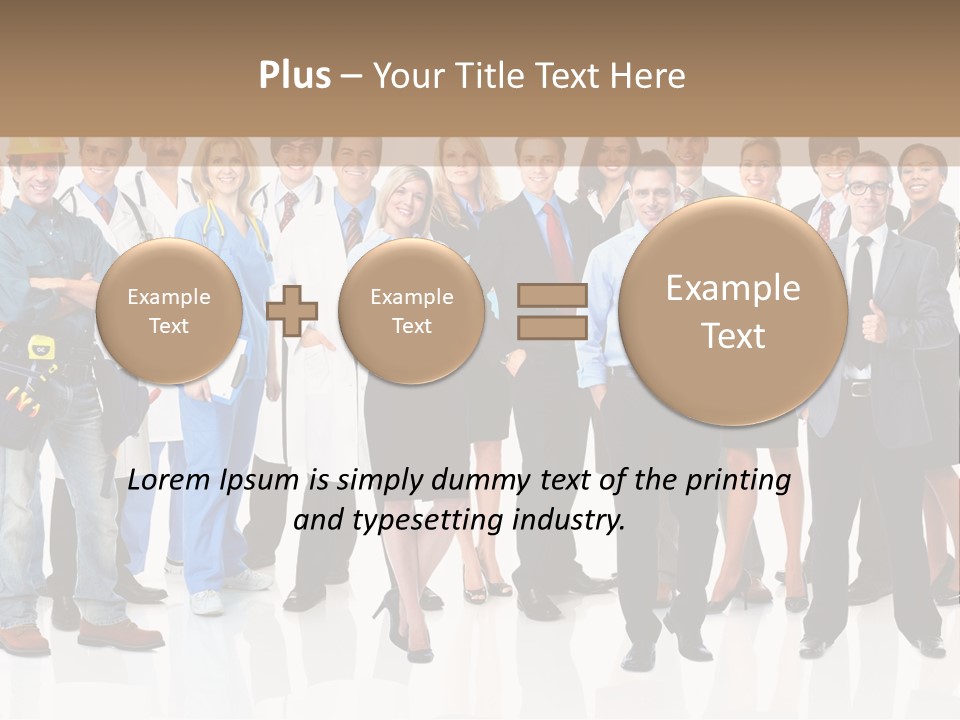 Plus – Your Title Text Here

Example Text

Example Text

Example Text

Lorem Ipsum is simply dummy text of the printing and typesetting industry.